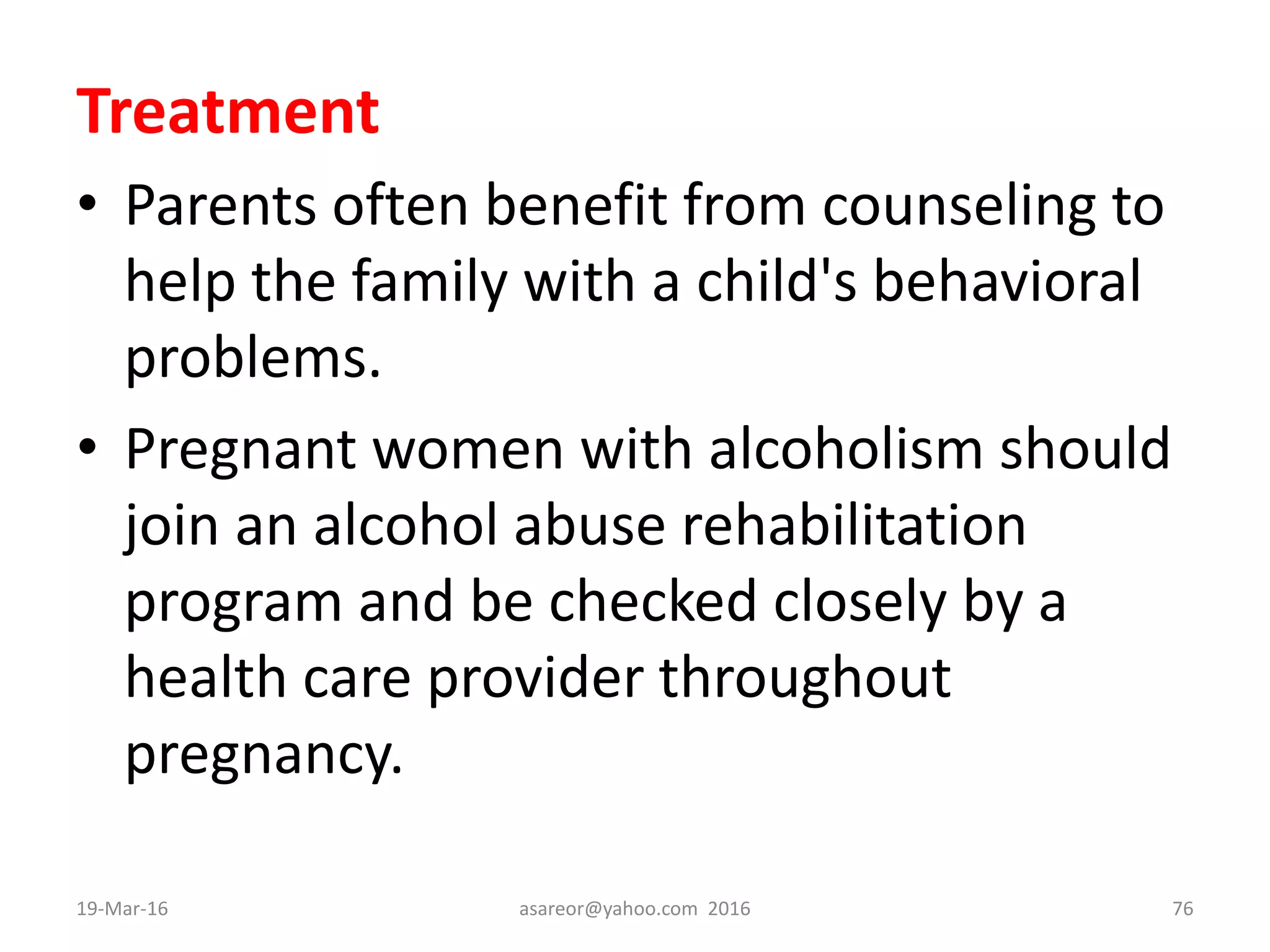 Treatment

• Parents often benefit from counseling to help the family with a child's behavioral problems.

• Pregnant women with alcoholism should join an alcohol abuse rehabilitation program and be checked closely by a health care provider throughout pregnancy.

19-Mar-16 asareor@yahoo.com 2016 76